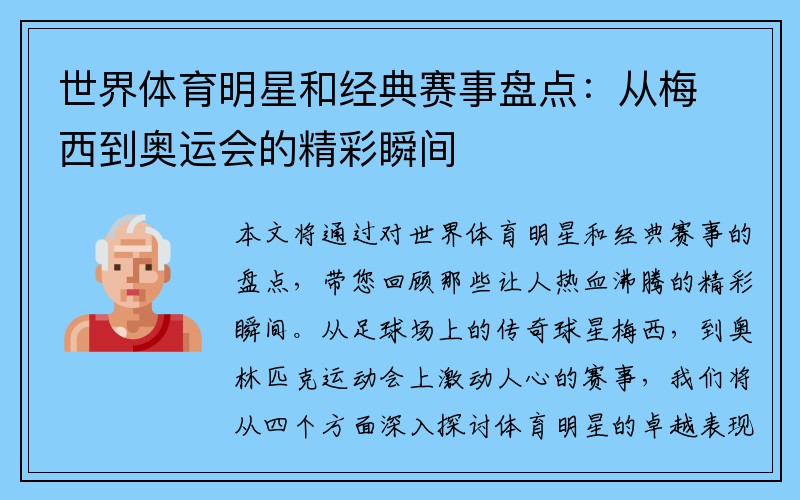 世界体育明星和经典赛事盘点：从梅西到奥运会的精彩瞬间

本文将通过对世界体育明星和经典赛事的盘点，带您回顾那些让人热血沸腾的精彩瞬间。从足球场上的传奇球星梅西，到奥林匹克运动会上激动人心的赛事，我们将从四个方面深入探讨体育明星的卓越表现